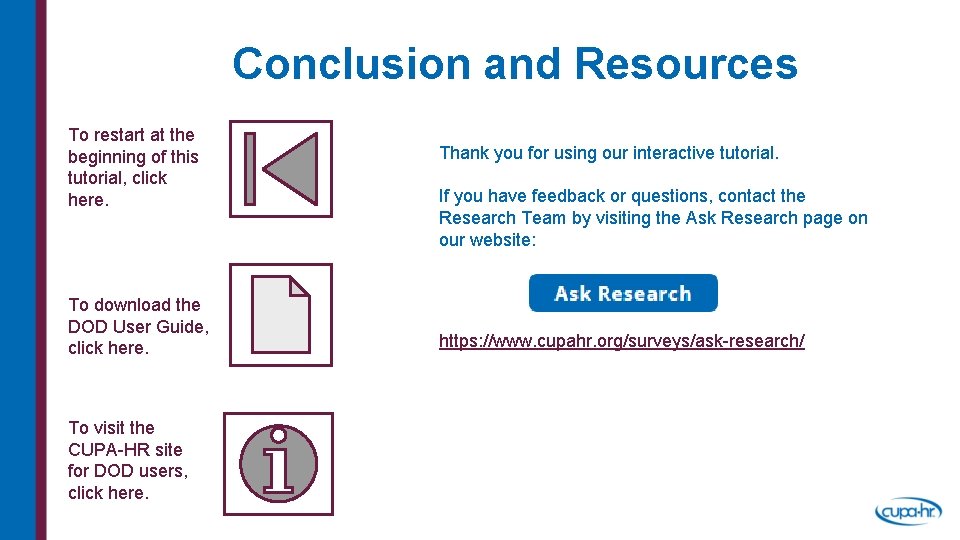 Conclusion and Resources

To restart at the beginning of this tutorial, click here.

To download the DOD User Guide, click here.

To visit the CUPA-HR site for DOD users, click here.

Thank you for using our interactive tutorial.

If you have feedback or questions, contact the Research Team by visiting the Ask Research page on our website:

Ask Research

https://www.cupahr.org/surveys/ask-research/

cupa-hr